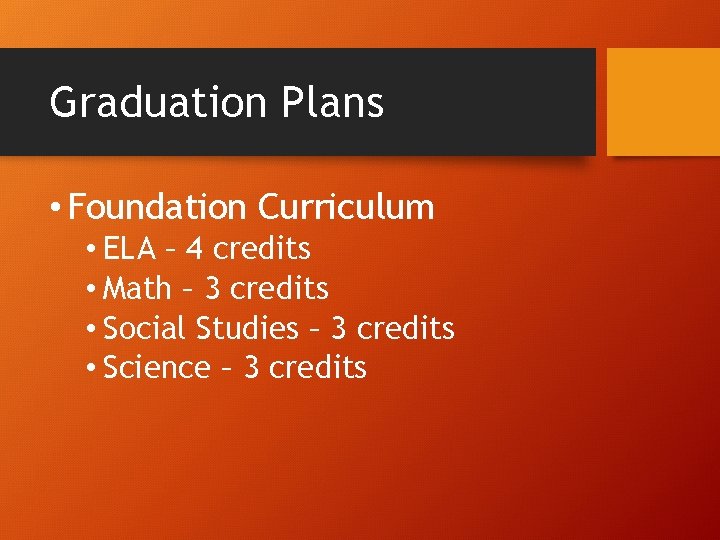 Graduation Plans

• Foundation Curriculum
  • ELA – 4 credits
  • Math – 3 credits
  • Social Studies – 3 credits
  • Science – 3 credits